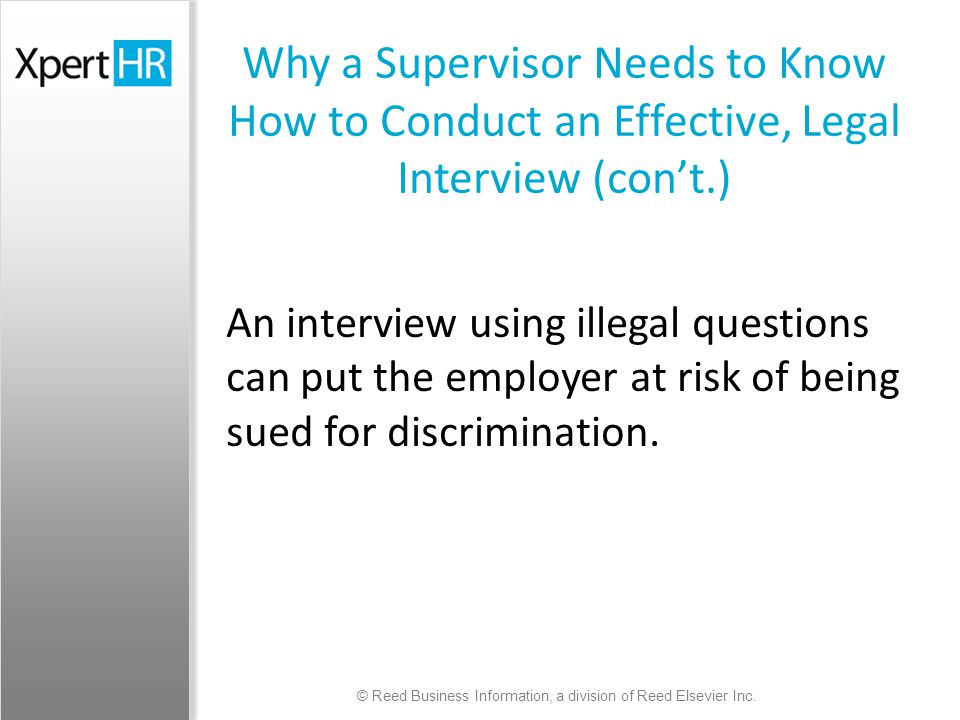 XpertHR

Why a Supervisor Needs to Know How to Conduct an Effective, Legal Interview (con't.)

An interview using illegal questions can put the employer at risk of being sued for discrimination.

© Reed Business Information, a division of Reed Elsevier Inc.